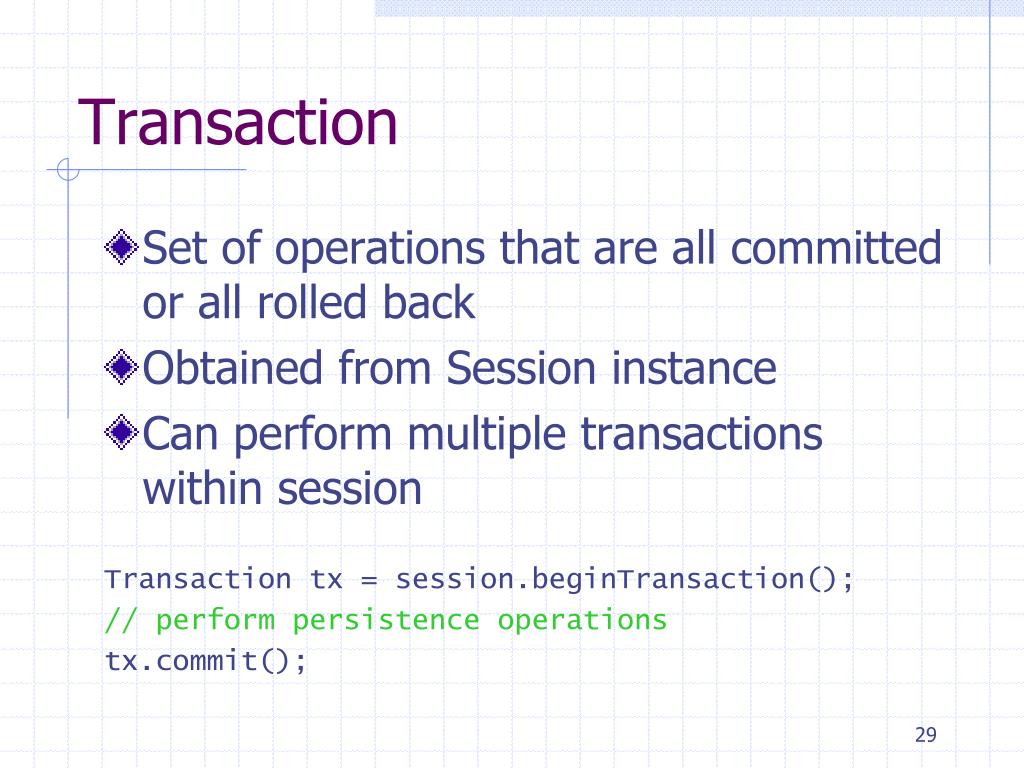 Transaction

Set of operations that are all committed or all rolled back

Obtained from Session instance

Can perform multiple transactions within session

Transaction tx = session.beginTransaction();
// perform persistence operations
tx.commit();

29